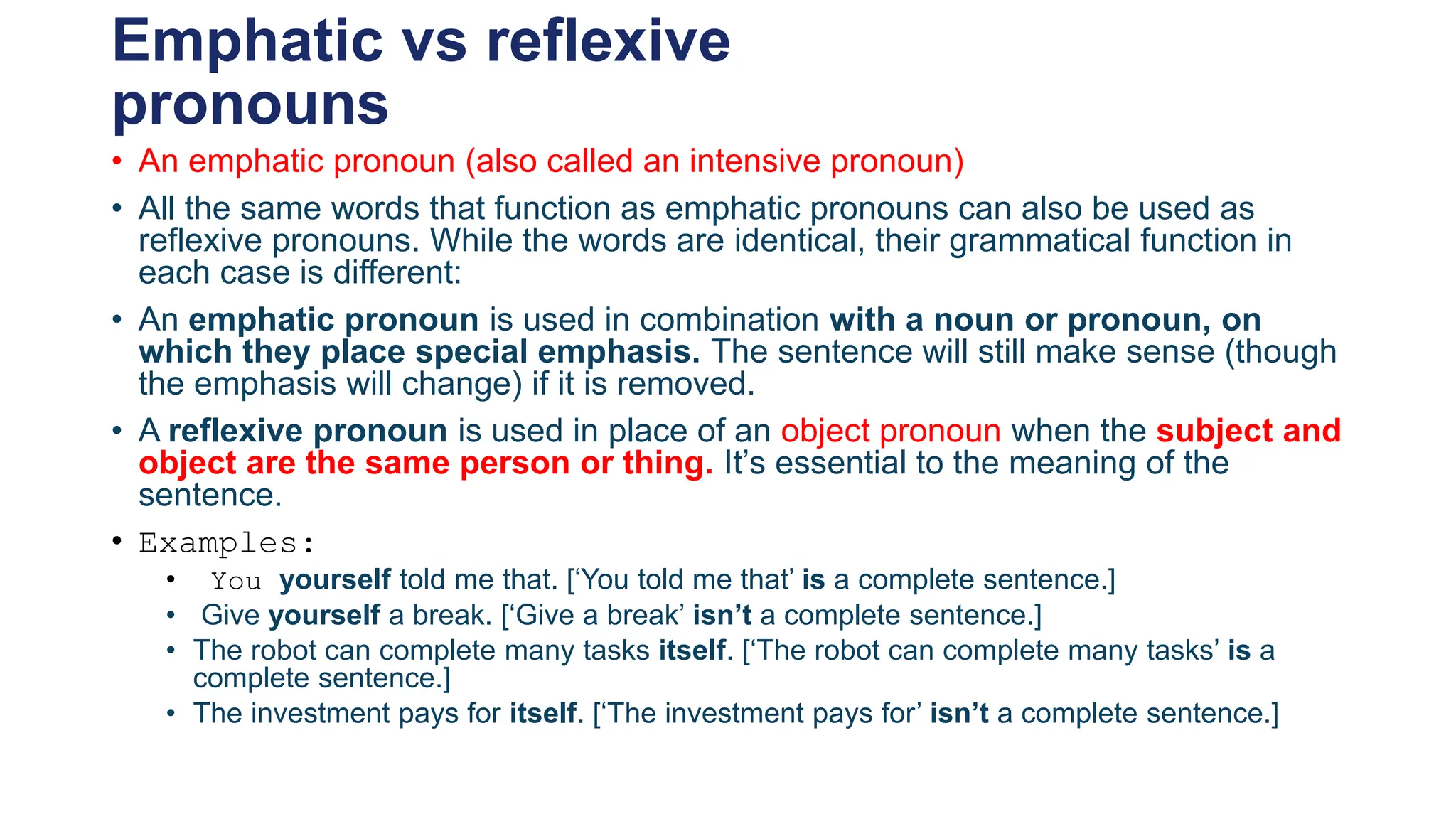 Emphatic vs reflexive pronouns

• An emphatic pronoun (also called an intensive pronoun)

• All the same words that function as emphatic pronouns can also be used as reflexive pronouns. While the words are identical, their grammatical function in each case is different:

• An emphatic pronoun is used in combination with a noun or pronoun, on which they place special emphasis. The sentence will still make sense (though the emphasis will change) if it is removed.

• A reflexive pronoun is used in place of an object pronoun when the subject and object are the same person or thing. It's essential to the meaning of the sentence.

• Examples:
  • You yourself told me that. ['You told me that' is a complete sentence.]
  • Give yourself a break. ['Give a break' isn't a complete sentence.]
  • The robot can complete many tasks itself. ['The robot can complete many tasks' is a complete sentence.]
  • The investment pays for itself. ['The investment pays for' isn't a complete sentence.]